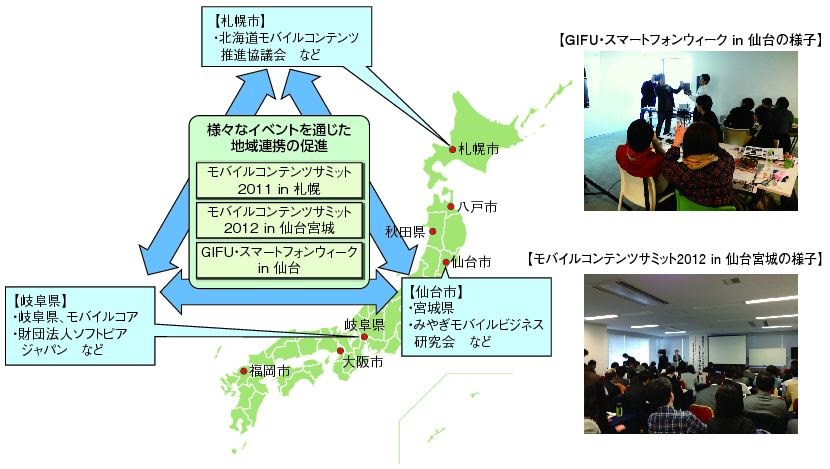 【札幌市】
・北海道モバイルコンテンツ推進協議会　など

様々なイベントを通じた地域連携の促進

モバイルコンテンツサミット2011 in 札幌

モバイルコンテンツサミット2012 in 仙台宮城

GIFU・スマートフォンウィーク in 仙台

【岐阜県】
・岐阜県、モバイルコア
・財団法人ソフトピアジャパン　など

【仙台市】
・宮城県
・みやぎモバイルビジネス研究会　など

札幌市
八戸市
秋田県
仙台市
岐阜県
大阪市
福岡市

【GIFU・スマートフォンウィーク in 仙台の様子】

【モバイルコンテンツサミット2012 in 仙台宮城の様子】